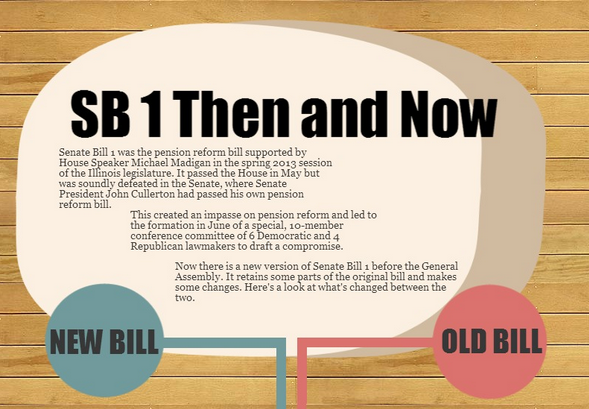 SB 1 Then and Now

Senate Bill 1 was the pension reform bill supported by House Speaker Michael Madigan in the spring 2013 session of the Illinois legislature. It passed the House in May but was soundly defeated in the Senate, where Senate President John Cullerton had passed his own pension reform bill.

This created an impasse on pension reform and led to the formation in June of a special, 10-member conference committee of 6 Democratic and 4 Republican lawmakers to draft a compromise.

Now there is a new version of Senate Bill 1 before the General Assembly. It retains some parts of the original bill and makes some changes. Here's a look at what's changed between the two.

NEW BILL

OLD BILL